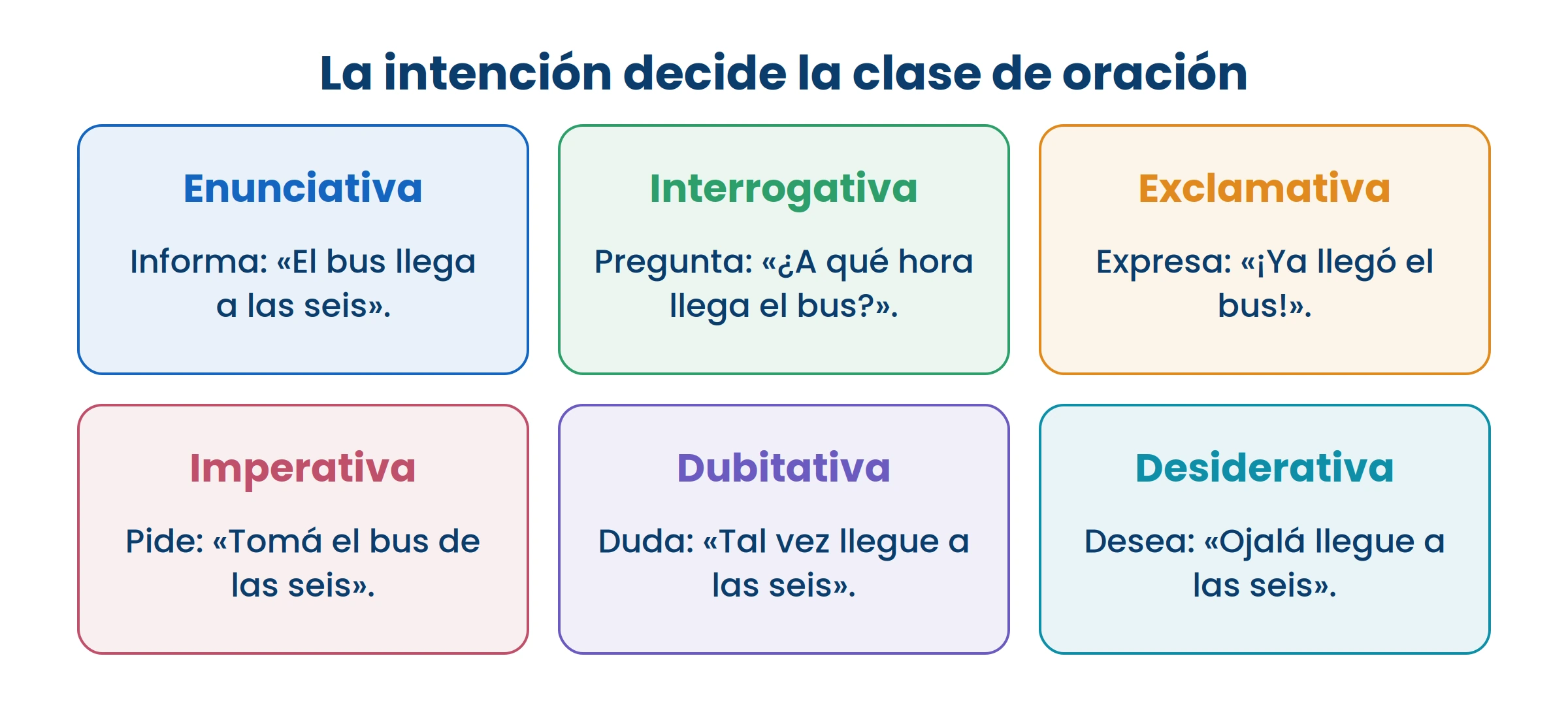 La intención decide la clase de oración

Enunciativa

Informa: «El bus llega a las seis».

Interrogativa

Pregunta: «¿A qué hora llega el bus?».

Exclamativa

Expresa: «¡Ya llegó el bus!».

Imperativa

Pide: «Tomá el bus de las seis».

Dubitativa

Duda: «Tal vez llegue a las seis».

Desiderativa

Desea: «Ojalá llegue a las seis».